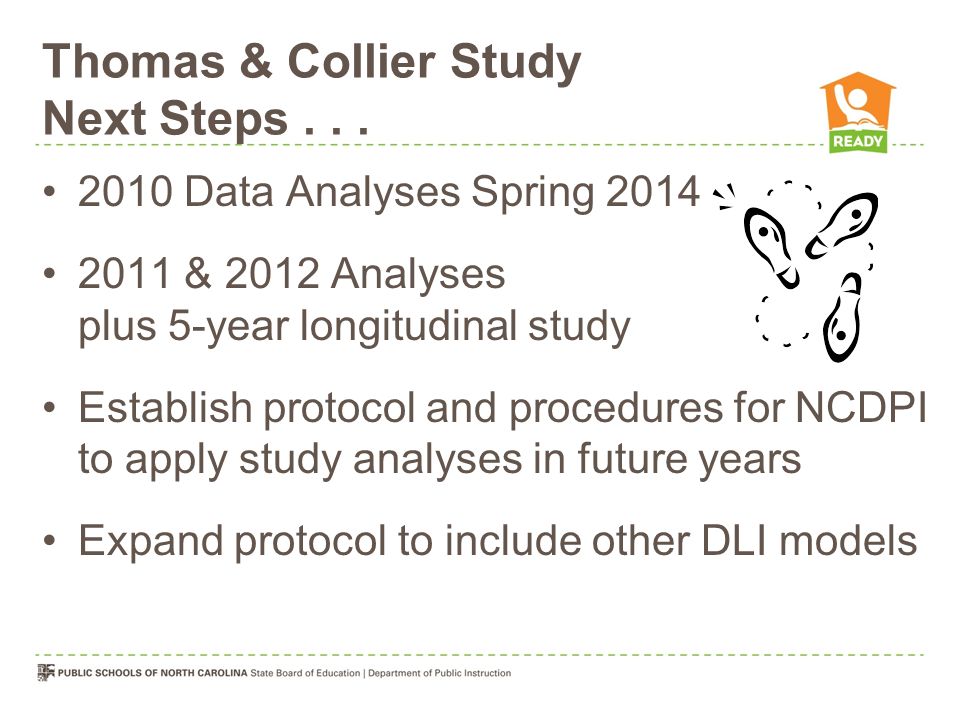 Thomas & Collier Study
Next Steps . . .

READY

• 2010 Data Analyses Spring 2014

• 2011 & 2012 Analyses plus 5-year longitudinal study

• Establish protocol and procedures for NCDPI to apply study analyses in future years

• Expand protocol to include other DLI models

PUBLIC SCHOOLS OF NORTH CAROLINA State Board of Education | Department of Public Instruction